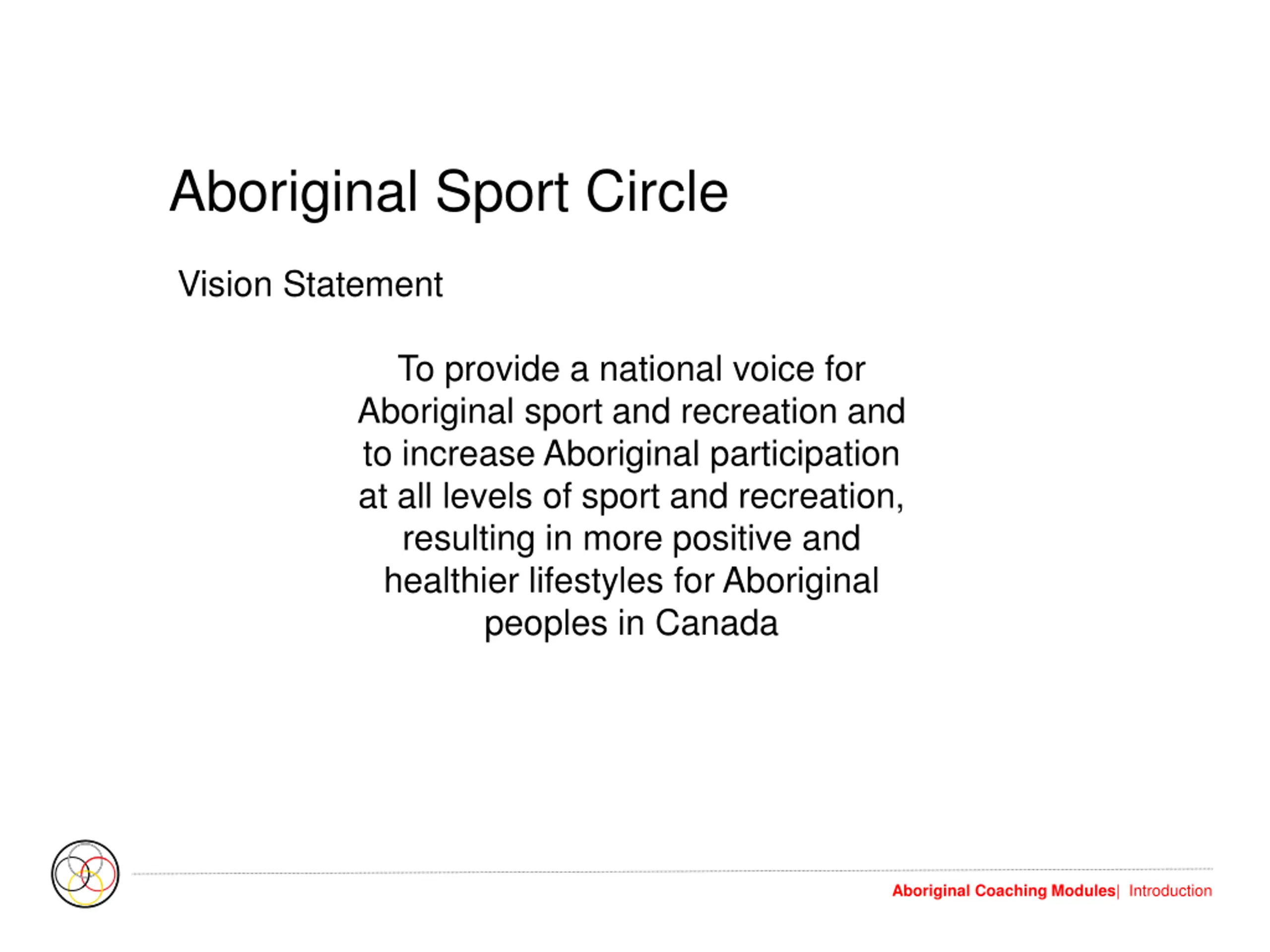 Aboriginal Sport Circle

Vision Statement

To provide a national voice for Aboriginal sport and recreation and to increase Aboriginal participation at all levels of sport and recreation, resulting in more positive and healthier lifestyles for Aboriginal peoples in Canada

Aboriginal Coaching Modules| Introduction